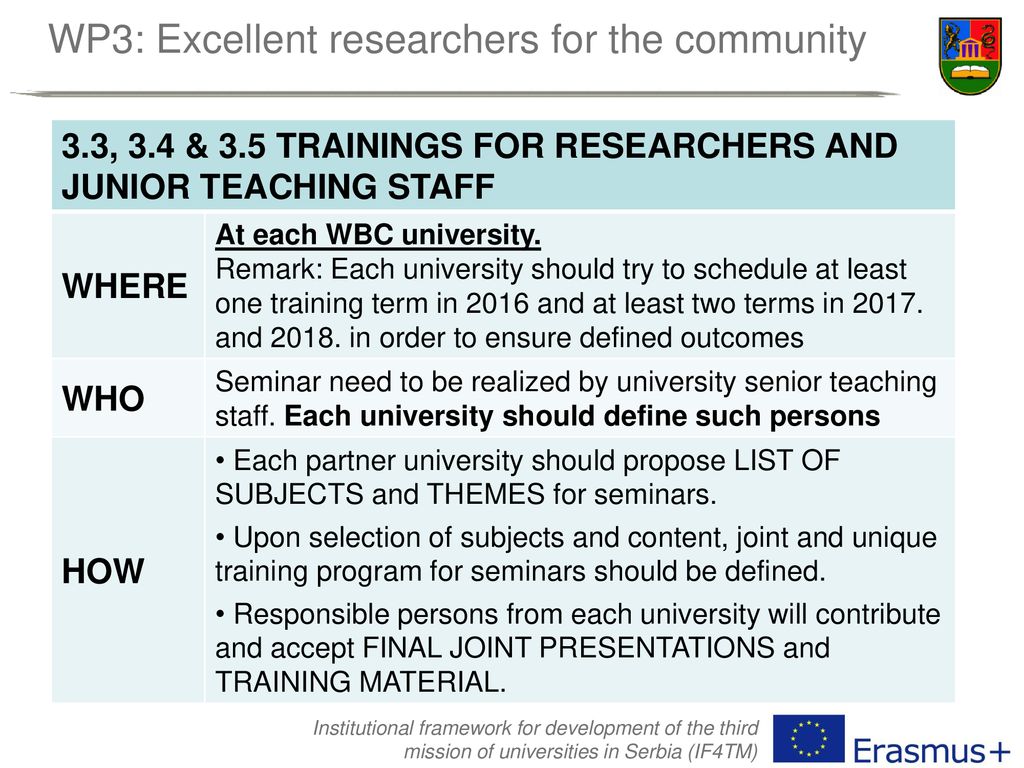 WP3: Excellent researchers for the community

| 3.3, 3.4 & 3.5 TRAININGS FOR RESEARCHERS AND JUNIOR TEACHING STAFF | |
|---|---|
| WHERE | At each WBC university. Remark: Each university should try to schedule at least one training term in 2016 and at least two terms in 2017. and 2018. in order to ensure defined outcomes |
| WHO | Seminar need to be realized by university senior teaching staff. Each university should define such persons |
| HOW | • Each partner university should propose LIST OF SUBJECTS and THEMES for seminars. • Upon selection of subjects and content, joint and unique training program for seminars should be defined. • Responsible persons from each university will contribute and accept FINAL JOINT PRESENTATIONS and TRAINING MATERIAL. |

Institutional framework for development of the third mission of universities in Serbia (IF4TM)

Erasmus+